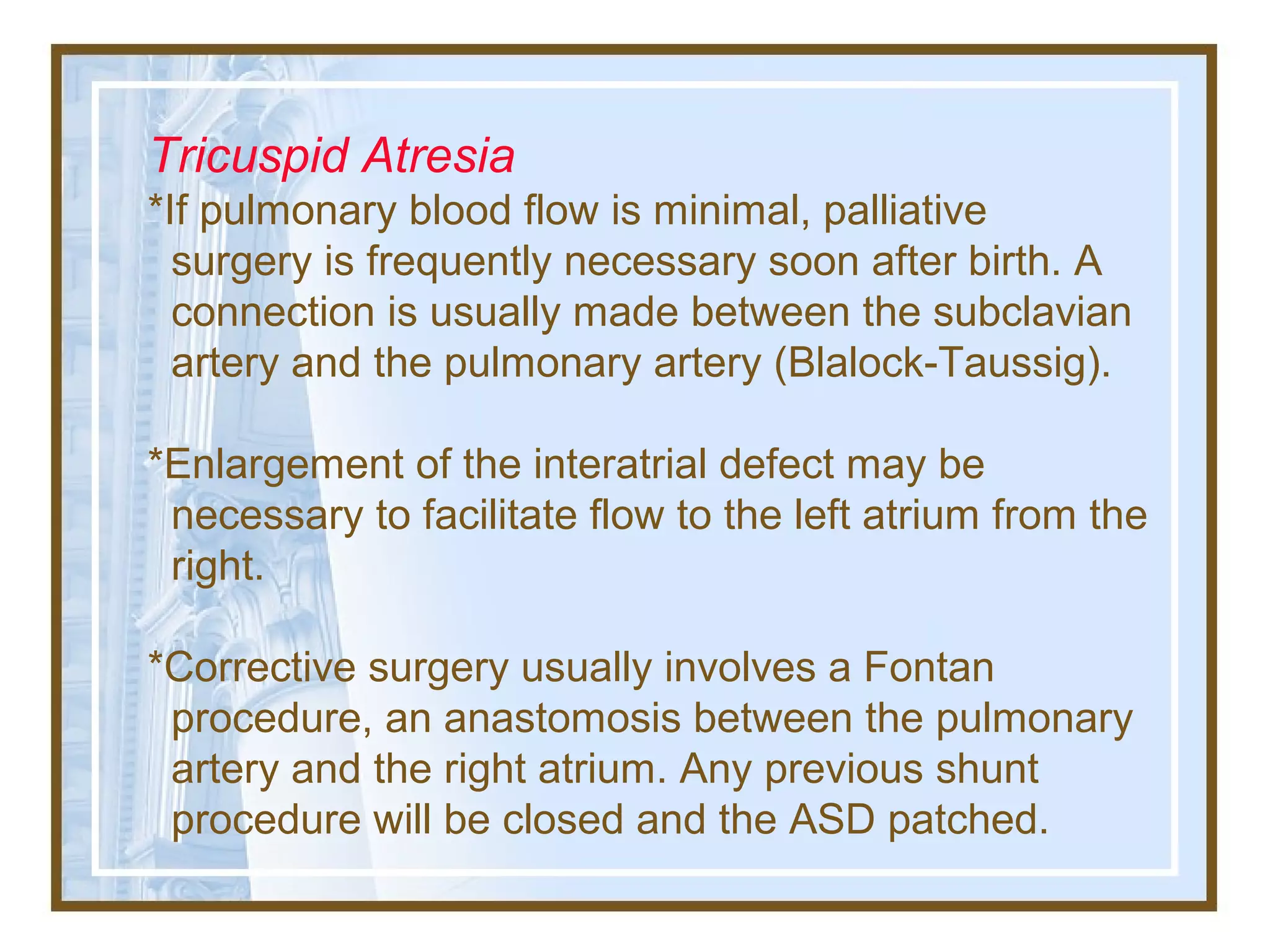 Tricuspid Atresia

*If pulmonary blood flow is minimal, palliative surgery is frequently necessary soon after birth. A connection is usually made between the subclavian artery and the pulmonary artery (Blalock-Taussig).

*Enlargement of the interatrial defect may be necessary to facilitate flow to the left atrium from the right.

*Corrective surgery usually involves a Fontan procedure, an anastomosis between the pulmonary artery and the right atrium. Any previous shunt procedure will be closed and the ASD patched.